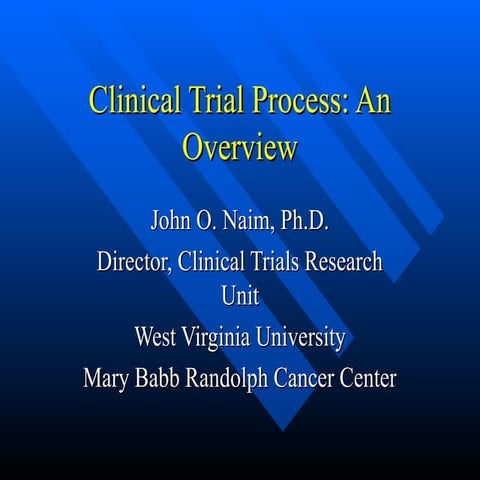 Clinical Trial Process: An Overview

John O. Naim, Ph.D.

Director, Clinical Trials Research Unit

West Virginia University

Mary Babb Randolph Cancer Center